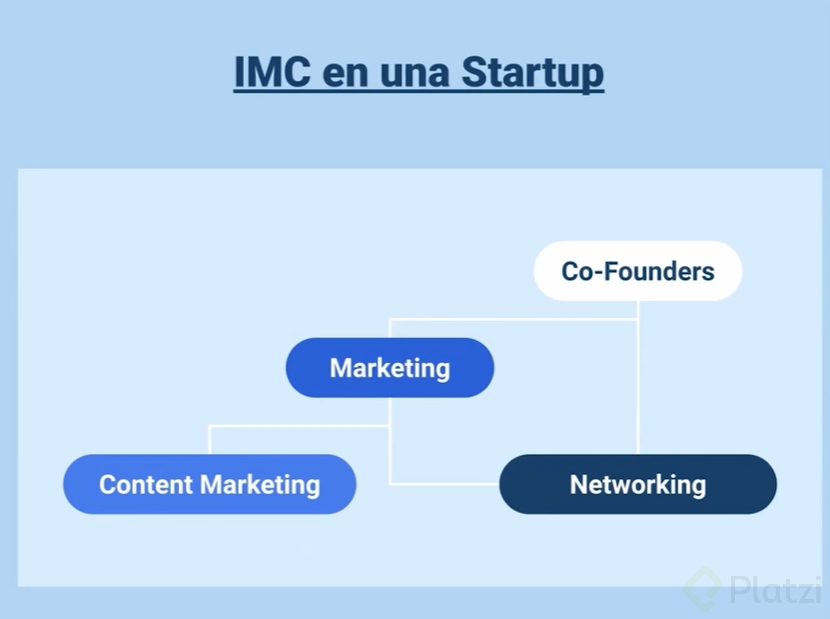 IMC en una Startup

Co-Founders

Marketing

Content Marketing

Networking

Platzi